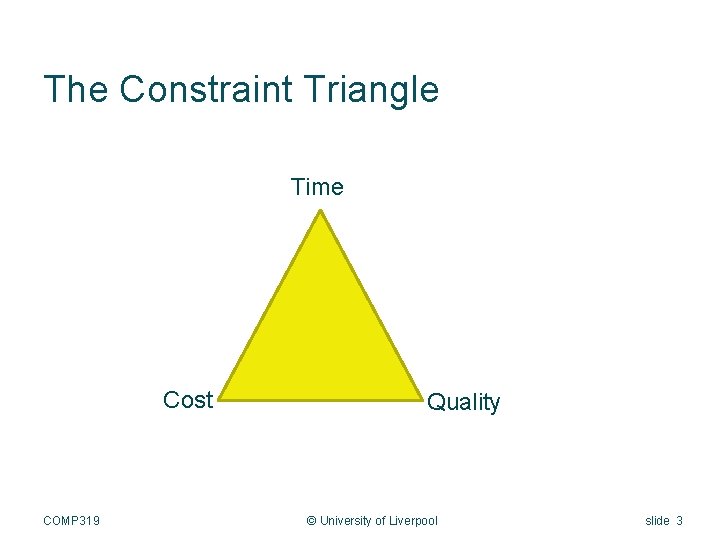 The Constraint Triangle

Time

Cost

Quality

COMP319

© University of Liverpool

slide 3